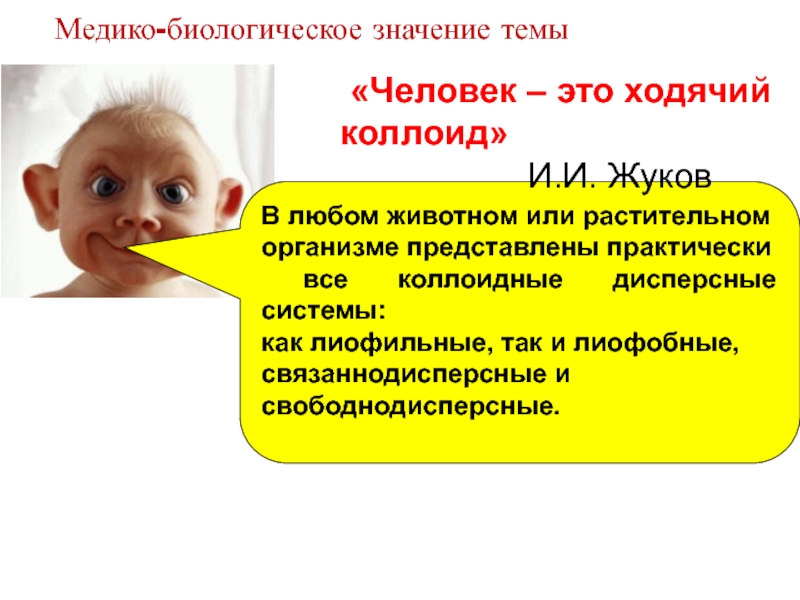 Медико-биологическое значение темы

«Человек – это ходячий коллоид»

И.И. Жуков

В любом животном или растительном организме представлены практически все коллоидные дисперсные системы:
как лиофильные, так и лиофобные, связаннодисперсные и свободнодисперсные.